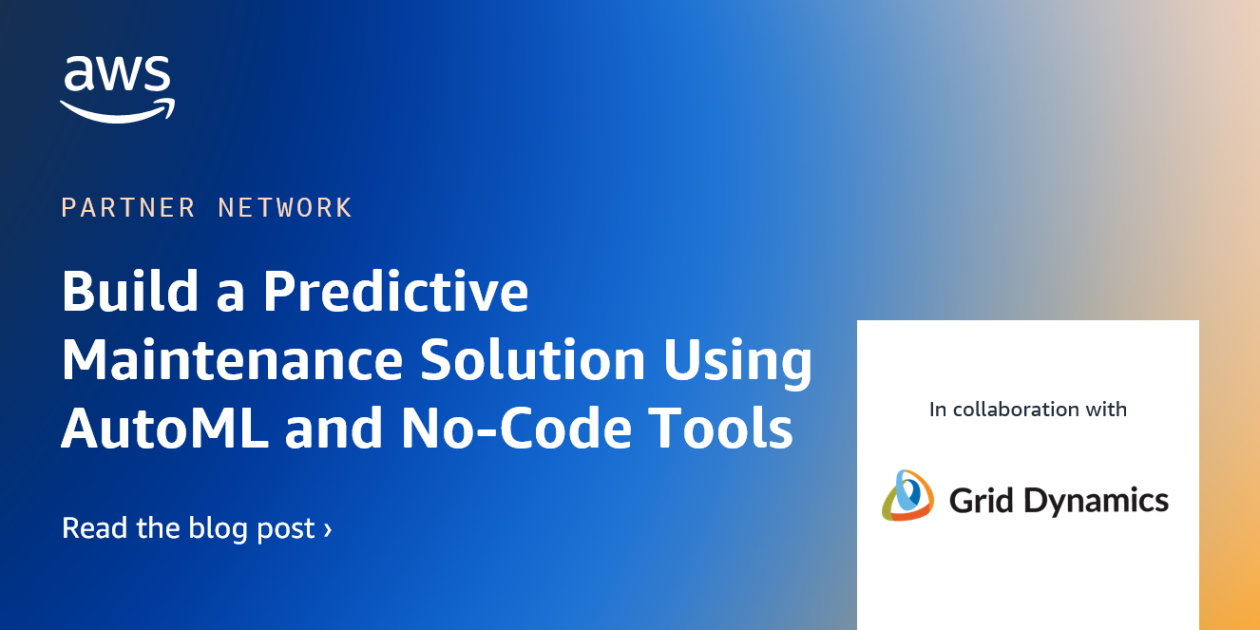 aws

PARTNER NETWORK

Build a Predictive Maintenance Solution Using AutoML and No-Code Tools

Read the blog post ›

In collaboration with

Grid Dynamics